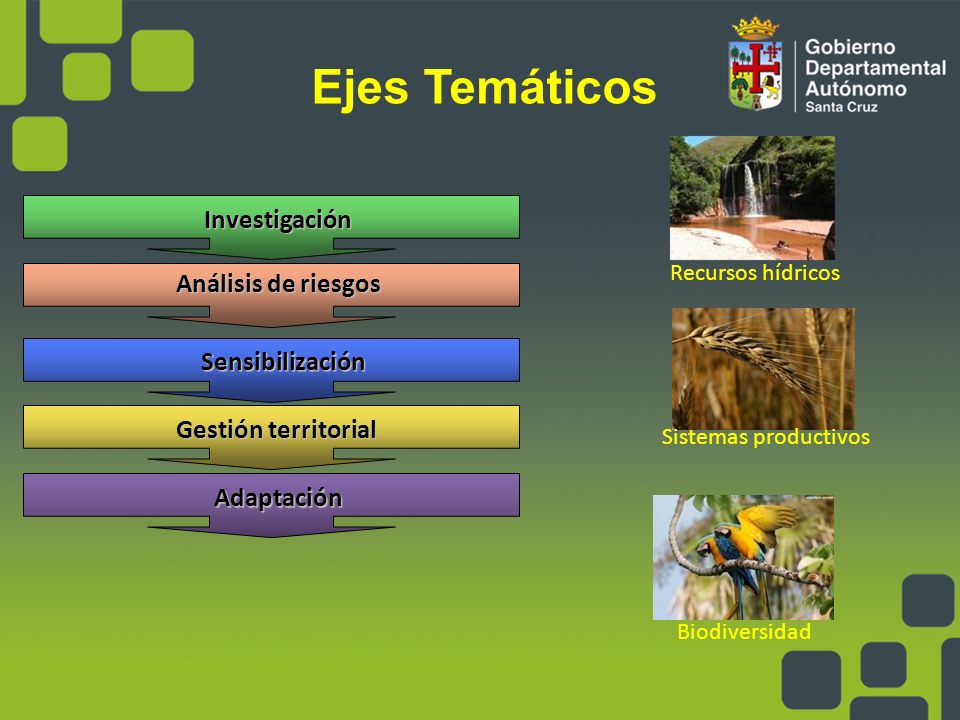 Ejes Temáticos

Gobierno Departamental Autónomo
Santa Cruz

Investigación

Análisis de riesgos

Sensibilización

Gestión territorial

Adaptación

Recursos hídricos

Sistemas productivos

Biodiversidad